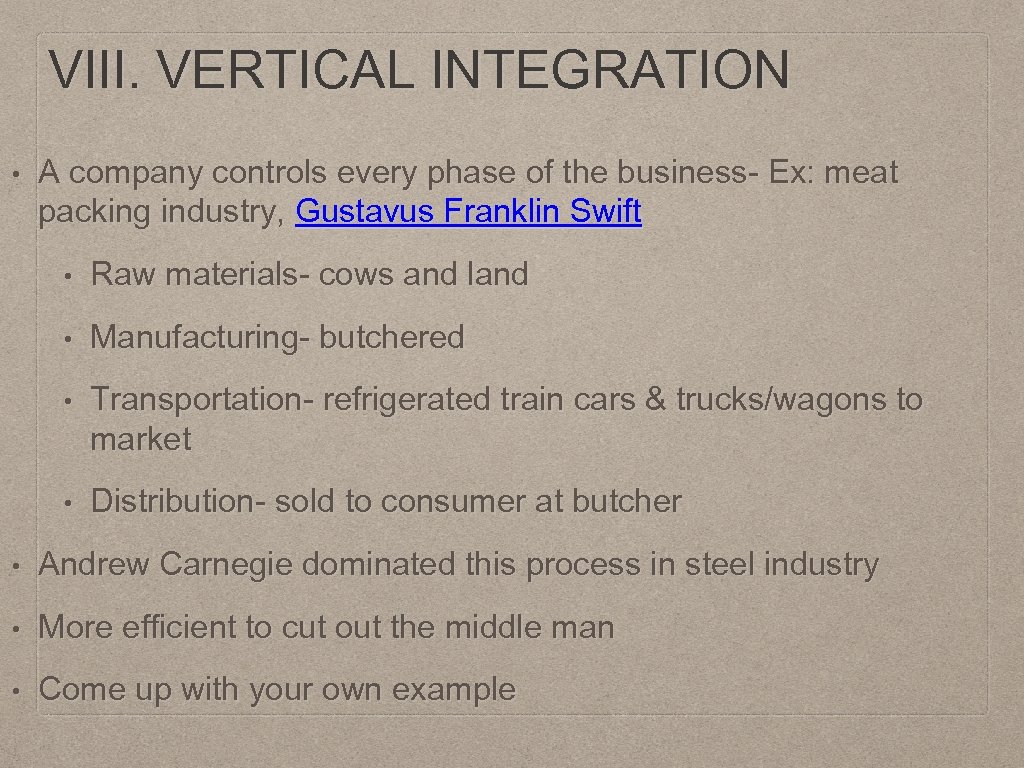 VIII. VERTICAL INTEGRATION

• A company controls every phase of the business- Ex: meat packing industry, Gustavus Franklin Swift

• Raw materials- cows and land

• Manufacturing- butchered

• Transportation- refrigerated train cars & trucks/wagons to market

• Distribution- sold to consumer at butcher

• Andrew Carnegie dominated this process in steel industry

• More efficient to cut out the middle man

• Come up with your own example